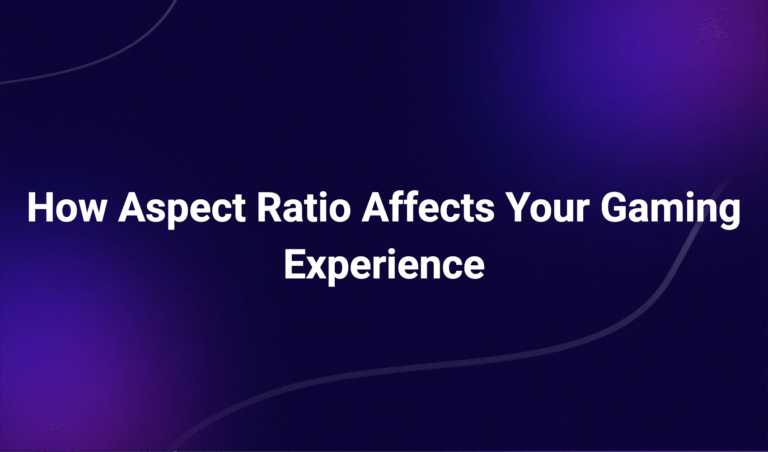 How Aspect Ratio Affects Your Gaming Experience